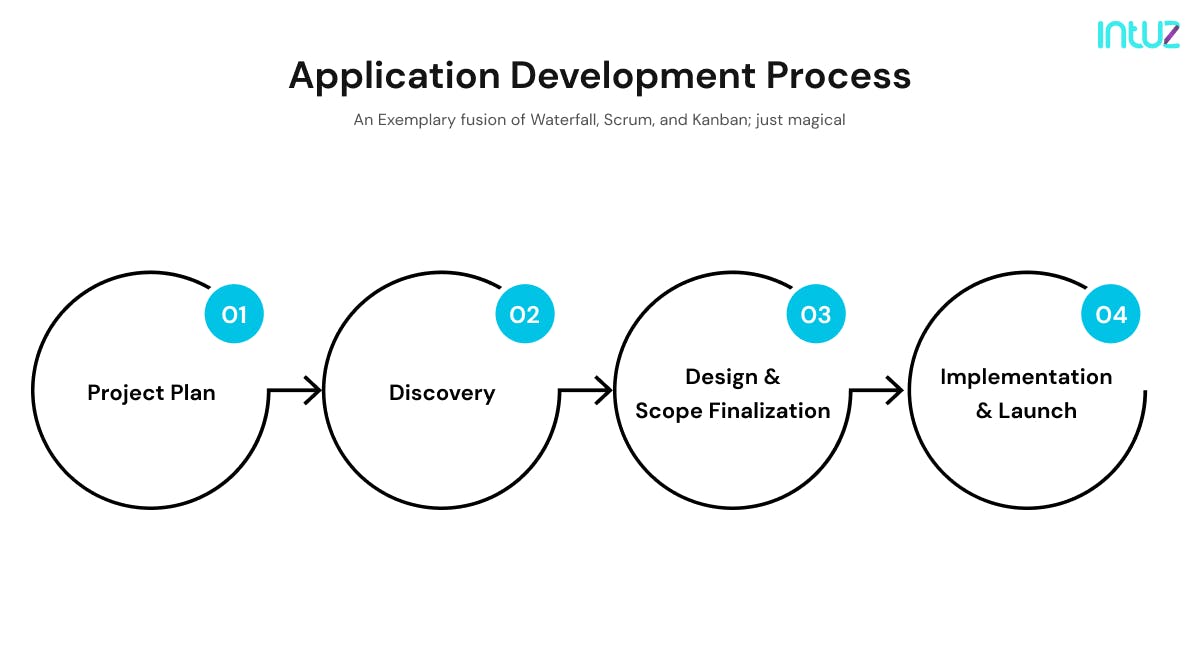 intuz

Application Development Process

An Exemplary fusion of Waterfall, Scrum, and Kanban; just magical

01
Project Plan

02
Discovery

03
Design & Scope Finalization

04
Implementation & Launch